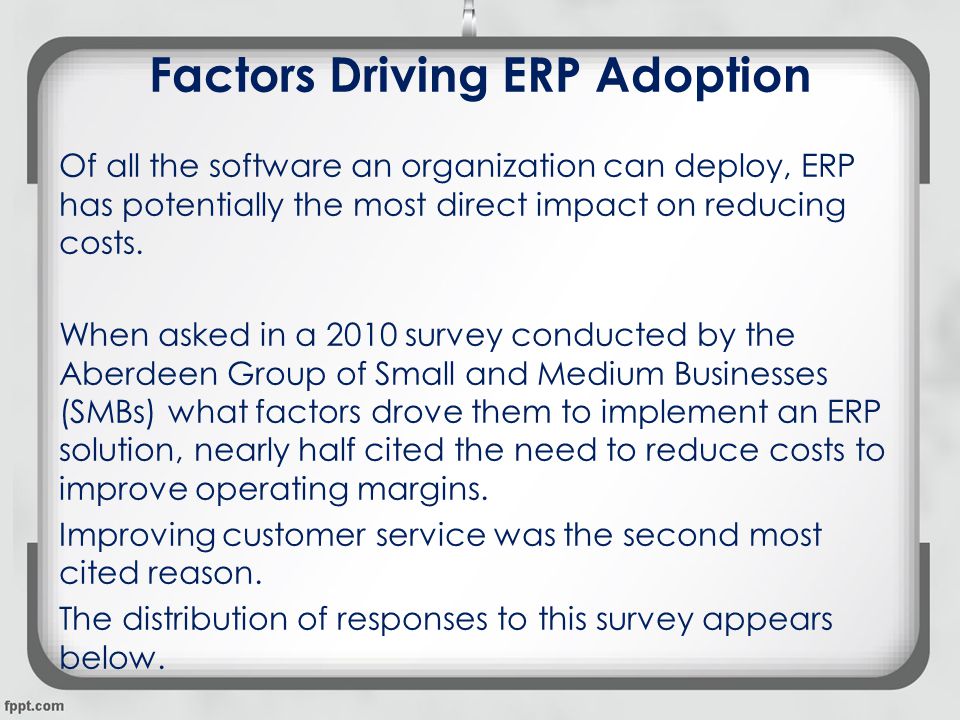 Factors Driving ERP Adoption

Of all the software an organization can deploy, ERP has potentially the most direct impact on reducing costs.

When asked in a 2010 survey conducted by the Aberdeen Group of Small and Medium Businesses (SMBs) what factors drove them to implement an ERP solution, nearly half cited the need to reduce costs to improve operating margins.

Improving customer service was the second most cited reason.

The distribution of responses to this survey appears below.

fppt.com